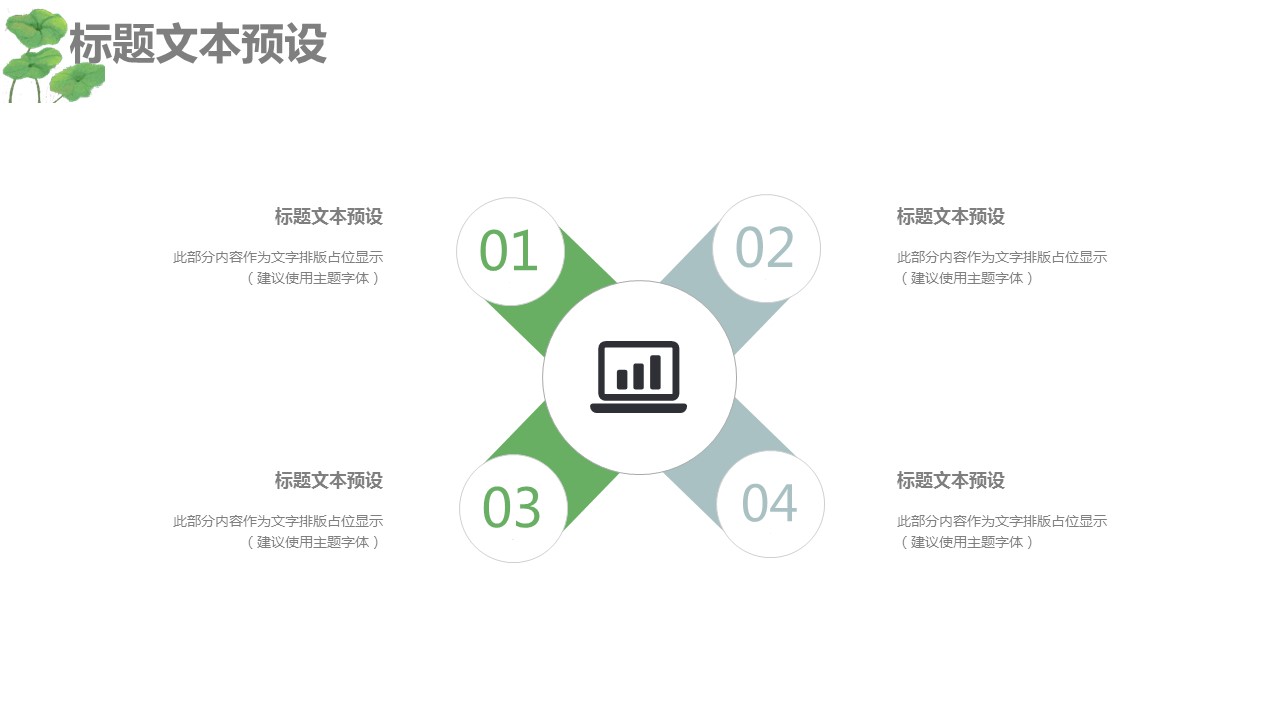 标题文本预设

标题文本预设

此部分内容作为文字排版占位显示（建议使用主题字体）

01

02

标题文本预设

此部分内容作为文字排版占位显示（建议使用主题字体）

标题文本预设

此部分内容作为文字排版占位显示（建议使用主题字体）

03

04

标题文本预设

此部分内容作为文字排版占位显示（建议使用主题字体）